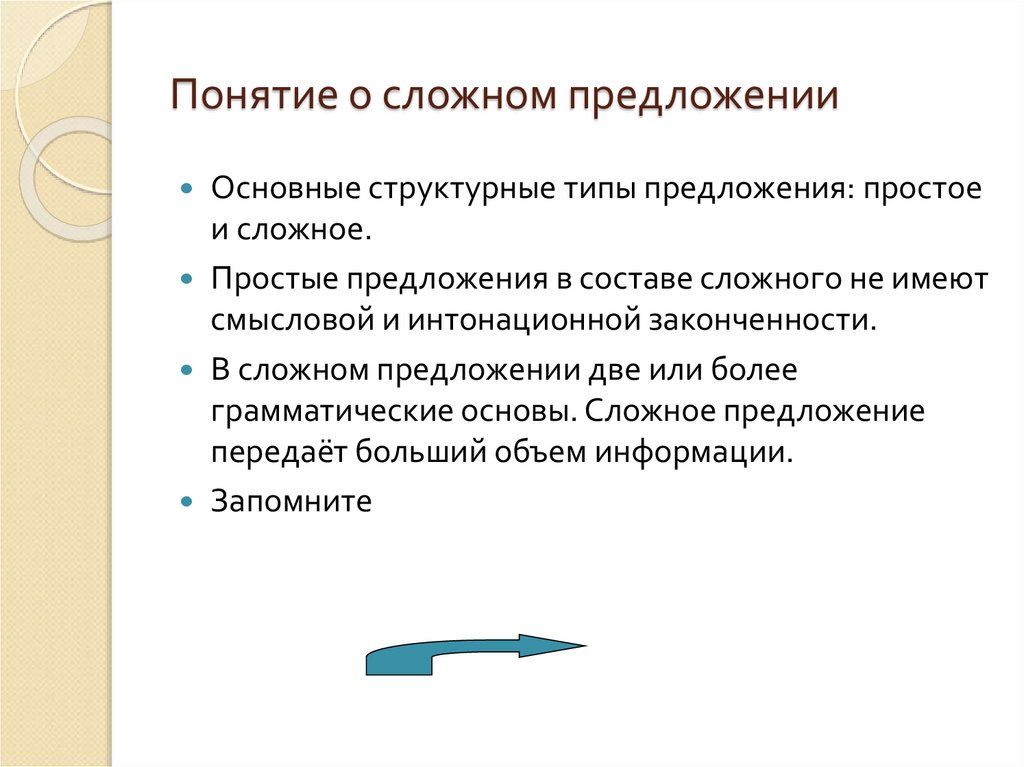 Понятие о сложном предложении

Основные структурные типы предложения: простое и сложное.

Простые предложения в составе сложного не имеют смысловой и интонационной законченности.

В сложном предложении две или более грамматические основы. Сложное предложение передаёт больший объем информации.

Запомните